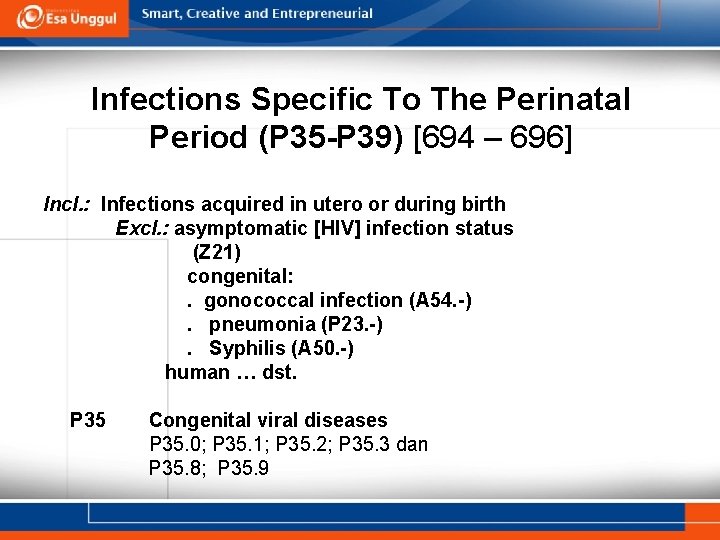 Esa Unggul

Smart, Creative and Entrepreneurial

Infections Specific To The Perinatal Period (P35-P39) [694 – 696]

Incl.: Infections acquired in utero or during birth

Excl.: asymptomatic [HIV] infection status (Z21)

congenital:

. gonococcal infection (A54.-)

. pneumonia (P23.-)

. Syphilis (A50.-)

human … dst.

P35 Congenital viral diseases

P35.0; P35.1; P35.2; P35.3 dan P35.8; P35.9